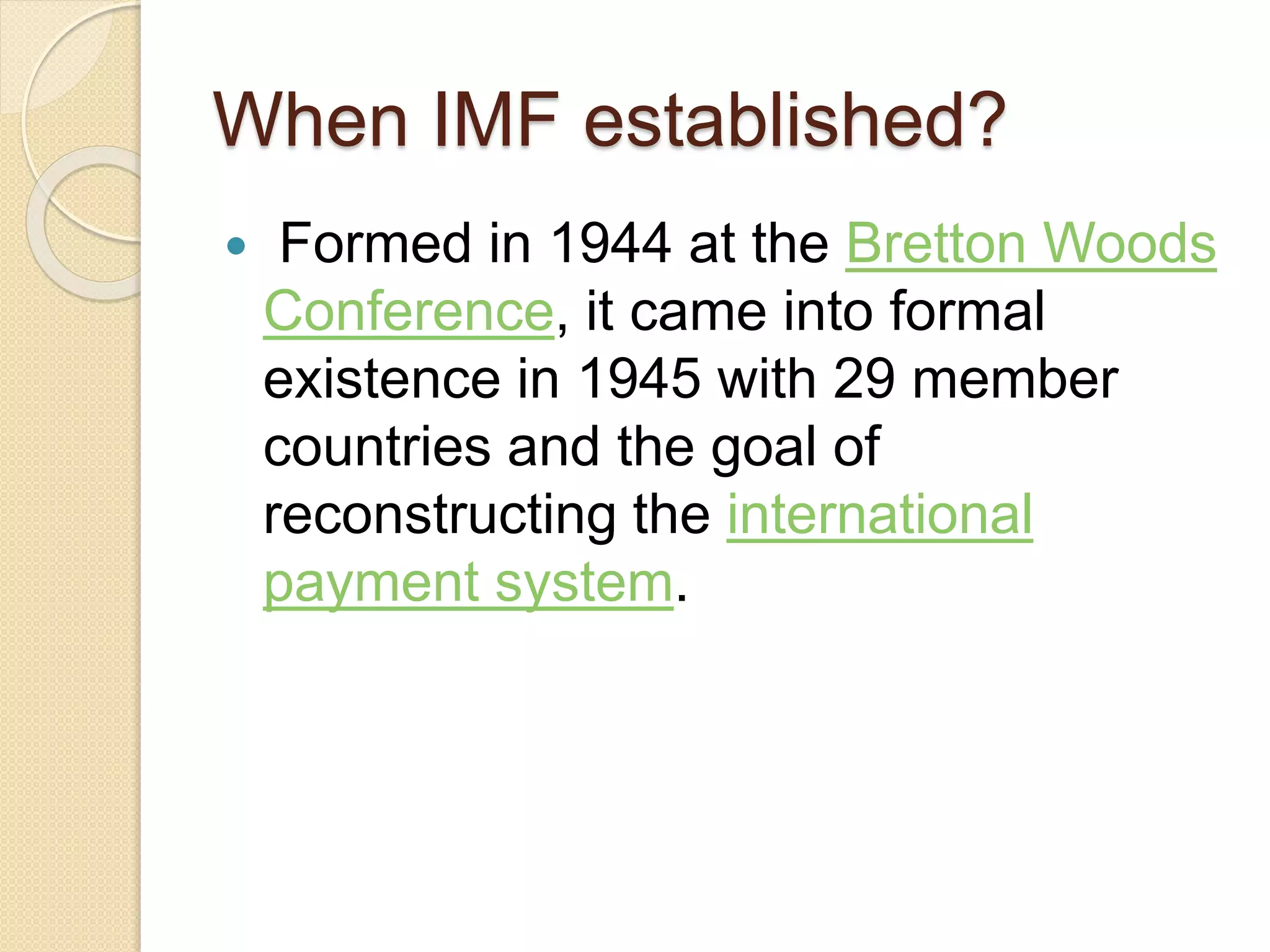 When IMF established?

• Formed in 1944 at the Bretton Woods Conference, it came into formal existence in 1945 with 29 member countries and the goal of reconstructing the international payment system.